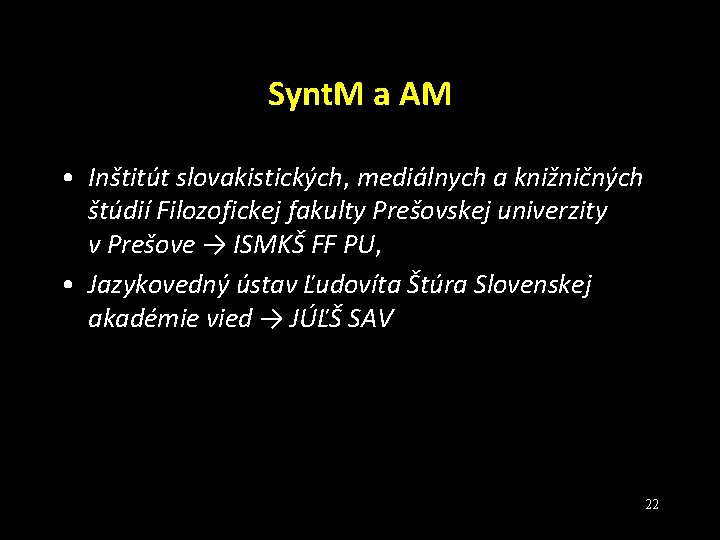 SyntM a AM

• Inštitút slovakistických, mediálnych a knižničných štúdií Filozofickej fakulty Prešovskej univerzity v Prešove → ISMKŠ FF PU,

• Jazykovedný ústav Ľudovíta Štúra Slovenskej akadémie vied → JÚĽŠ SAV

22